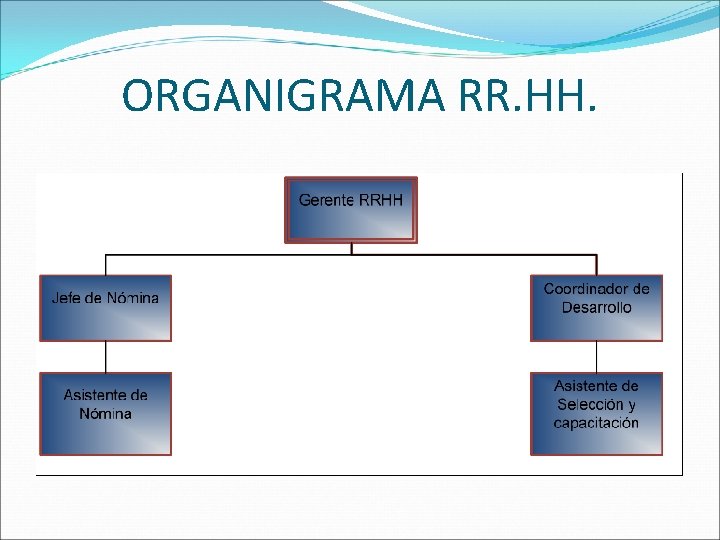 ORGANIGRAMA RR.HH.

Gerente RRHH

Jefe de Nómina

Coordinador de Desarrollo

Asistente de Nómina

Asistente de Selección y capacitación